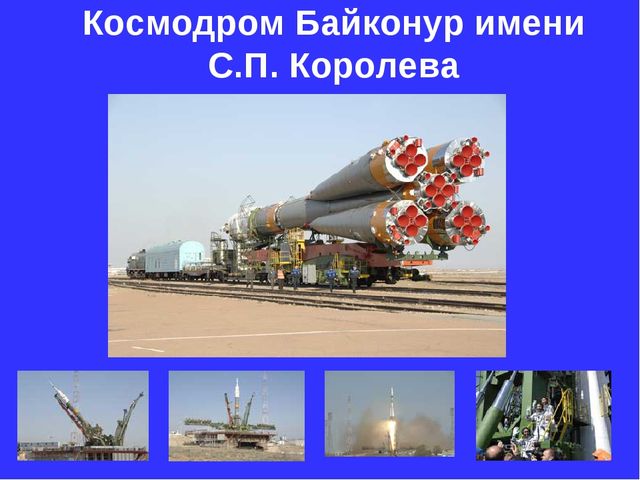 Космодром Байконур имени С.П. Королева